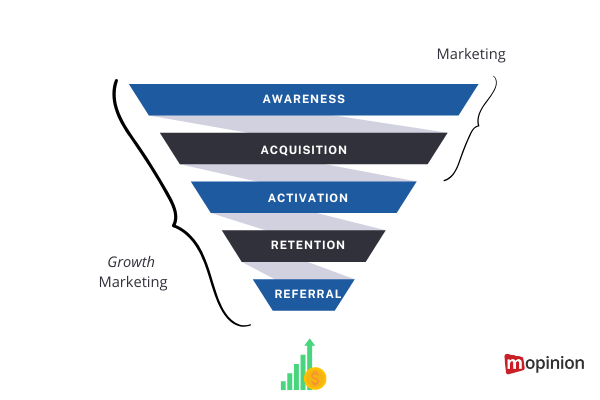 Marketing

AWARENESS

ACQUISITION

ACTIVATION

RETENTION

REFERRAL

Growth
Marketing

$

mopinion